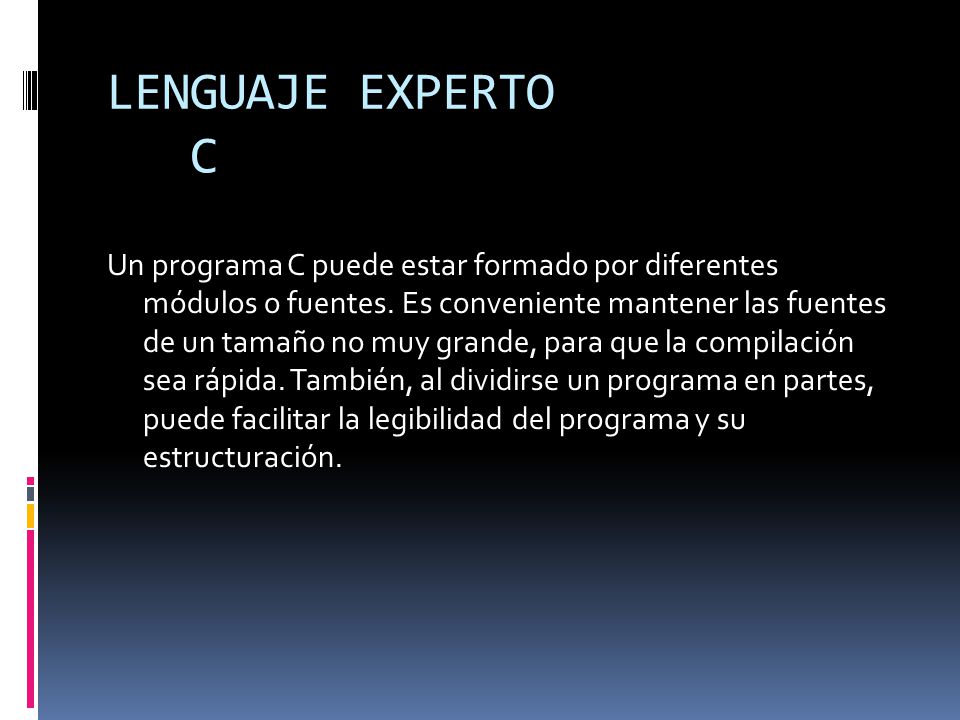 LENGUAJE EXPERTO
C

Un programa C puede estar formado por diferentes módulos o fuentes. Es conveniente mantener las fuentes de un tamaño no muy grande, para que la compilación sea rápida. También, al dividirse un programa en partes, puede facilitar la legibilidad del programa y su estructuración.